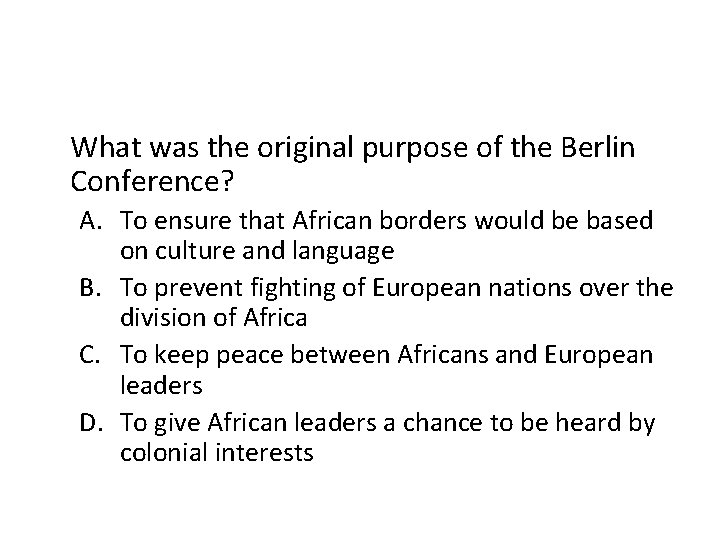 What was the original purpose of the Berlin Conference?

A. To ensure that African borders would be based on culture and language
B. To prevent fighting of European nations over the division of Africa
C. To keep peace between Africans and European leaders
D. To give African leaders a chance to be heard by colonial interests